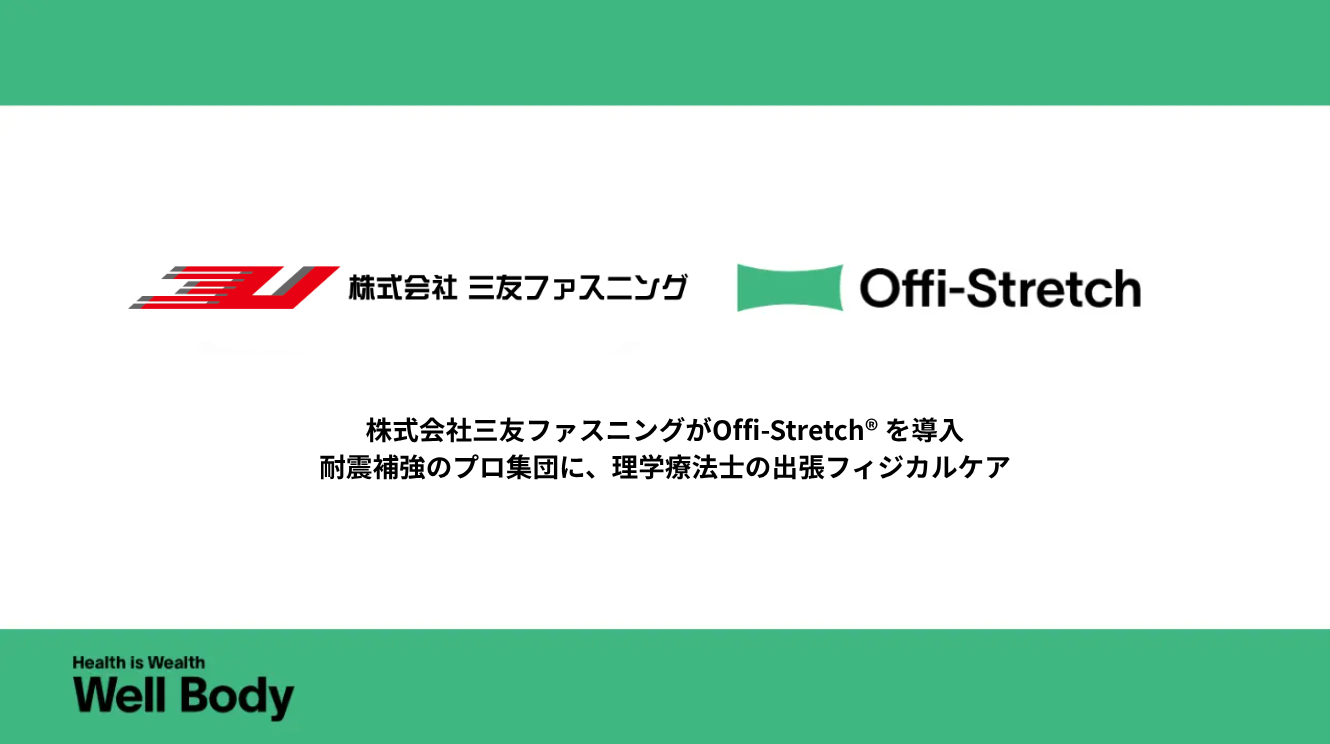 株式会社 三友ファスニング

Offi-Stretch

株式会社三友ファスニングがOffi-Stretch® を導入
耐震補強のプロ集団に、理学療法士の出張フィジカルケア

Health is Wealth
Well Body